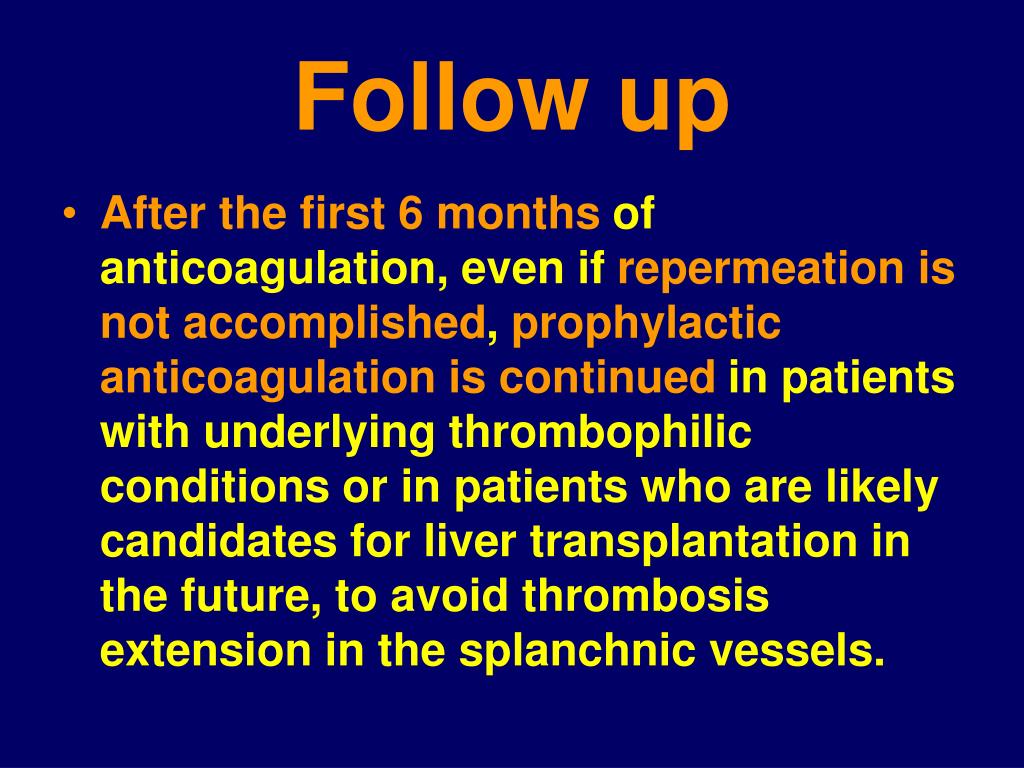 Follow up

• After the first 6 months of anticoagulation, even if repermeation is not accomplished, prophylactic anticoagulation is continued in patients with underlying thrombophilic conditions or in patients who are likely candidates for liver transplantation in the future, to avoid thrombosis extension in the splanchnic vessels.